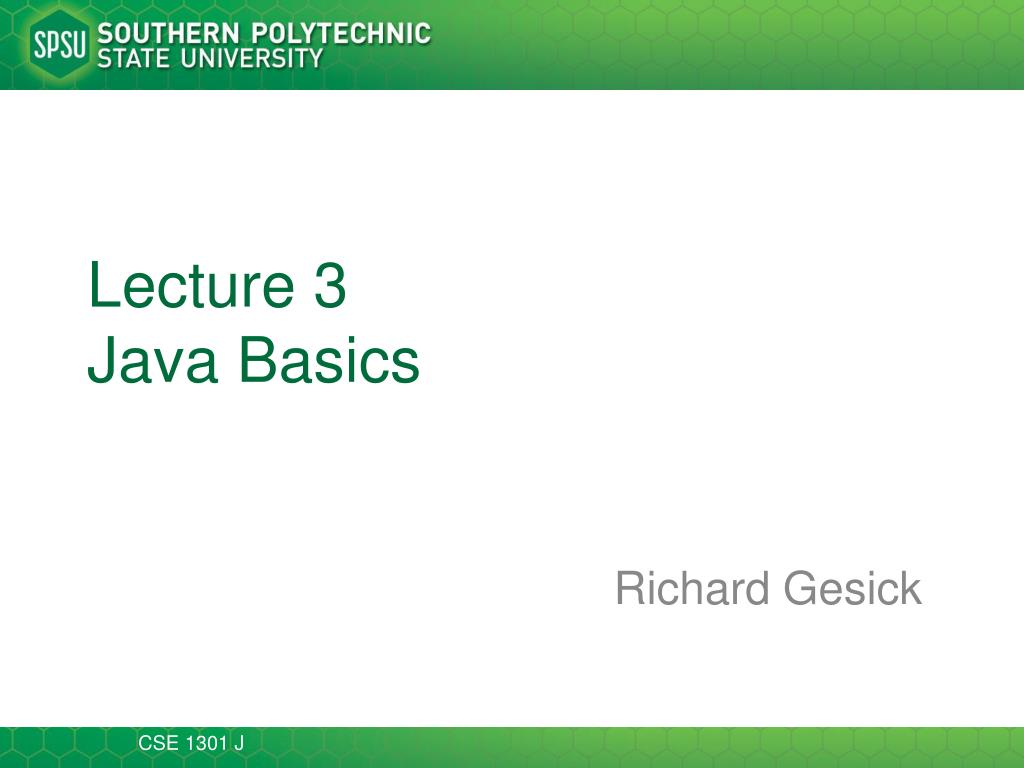 SPSU SOUTHERN POLYTECHNIC STATE UNIVERSITY

Lecture 3
Java Basics

Richard Gesick

CSE 1301 J